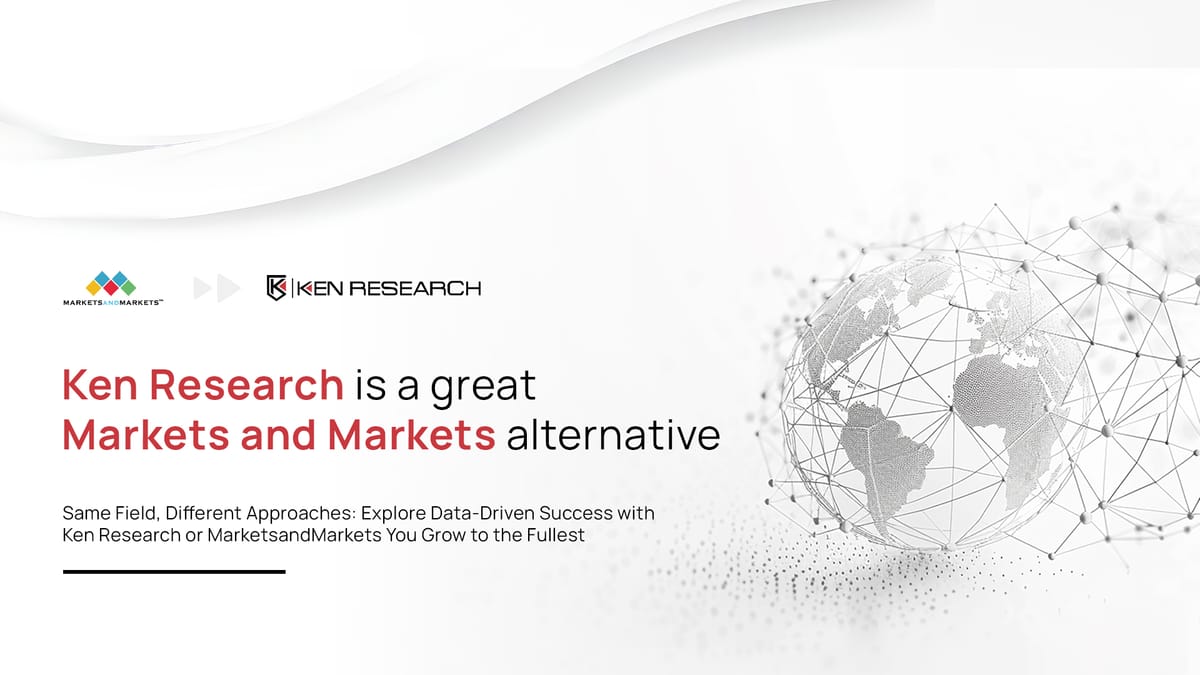 MARKETSANDMARKETS™

KEN RESEARCH

Ken Research is a great Markets and Markets alternative

Same Field, Different Approaches: Explore Data-Driven Success with Ken Research or MarketsandMarkets You Grow to the Fullest